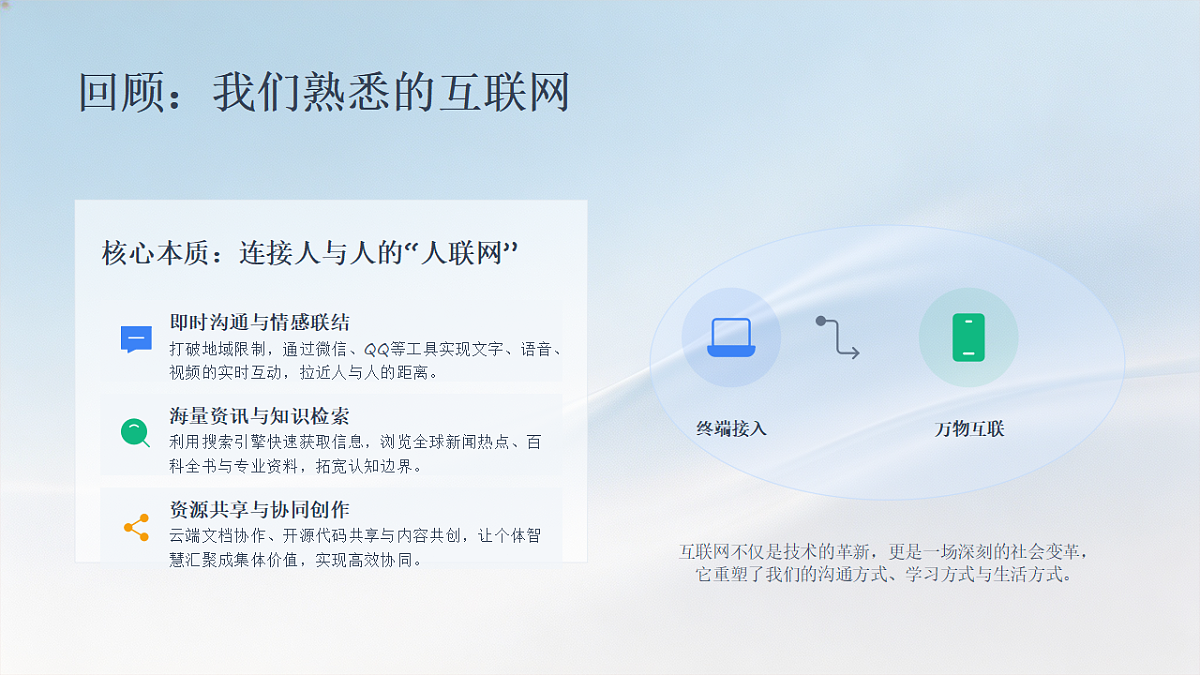 回顾：我们熟悉的互联网

核心本质：连接人与人的“人联网”

即时沟通与情感联结
打破地域限制，通过微信、QQ等工具实现文字、语音、视频的实时互动，拉近人与人的距离。

海量资讯与知识检索
利用搜索引擎快速获取信息，浏览全球新闻热点、百科全书与专业资料，拓宽认知边界。

资源共享与协同创作
云端文档协作、开源代码共享与内容共创，让个体智慧汇聚成集体价值，实现高效协同。

终端接入

万物互联

互联网不仅是技术的革新，更是一场深刻的社会变革，它重塑了我们的沟通方式、学习方式与生活方式。